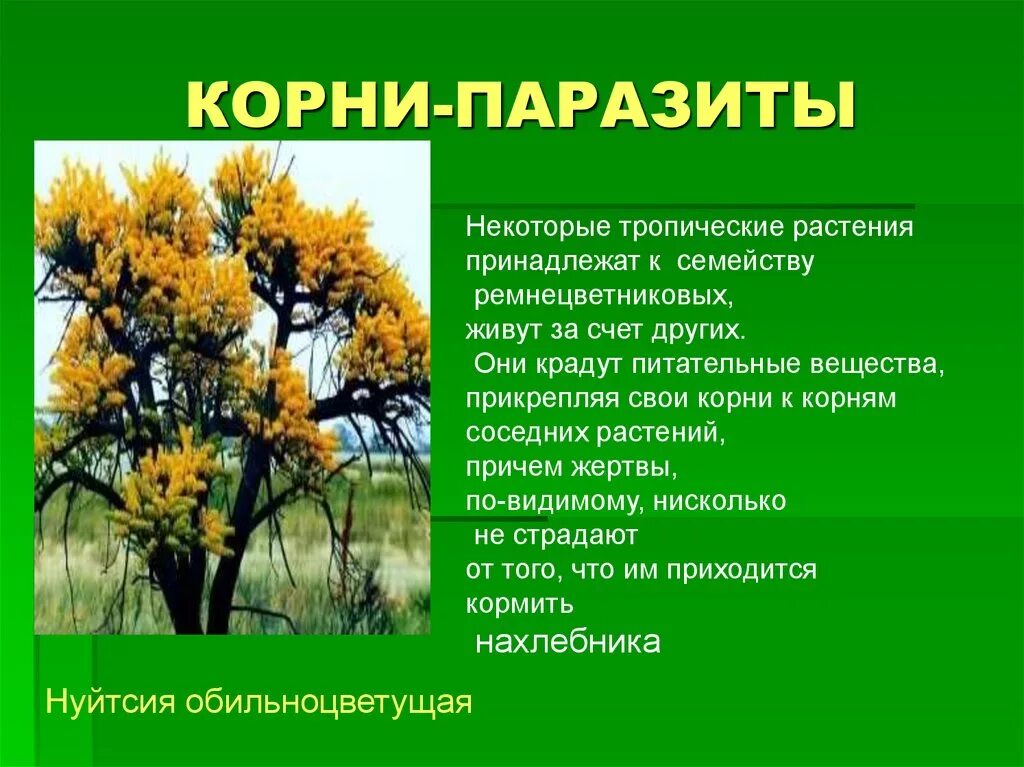 КОРНИ-ПАРАЗИТЫ

Некоторые тропические растения принадлежат к семейству ремнецветниковых, живут за счет других. Они крадут питательные вещества, прикрепляя свои корни к корням соседних растений, причем жертвы, по-видимому, нисколько не страдают от того, что им приходится кормить нахлебника

Нуйтсия обильноцветущая